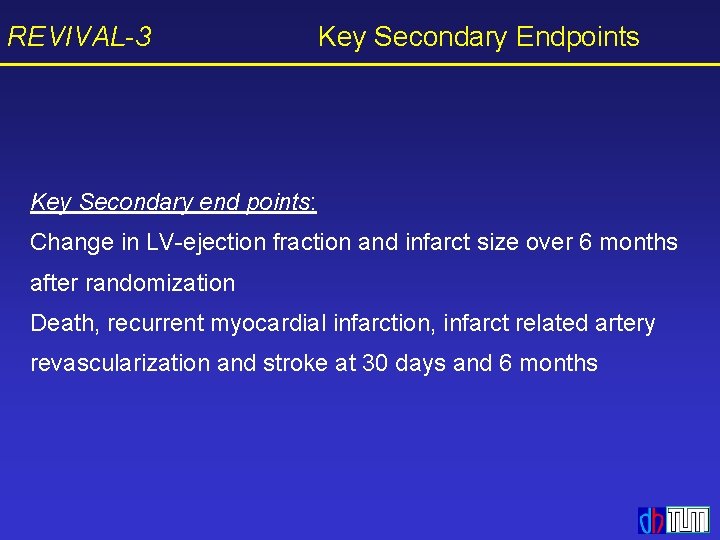 REVIVAL-3 Key Secondary Endpoints

Key Secondary end points:

Change in LV-ejection fraction and infarct size over 6 months after randomization

Death, recurrent myocardial infarction, infarct related artery revascularization and stroke at 30 days and 6 months

dh TUM